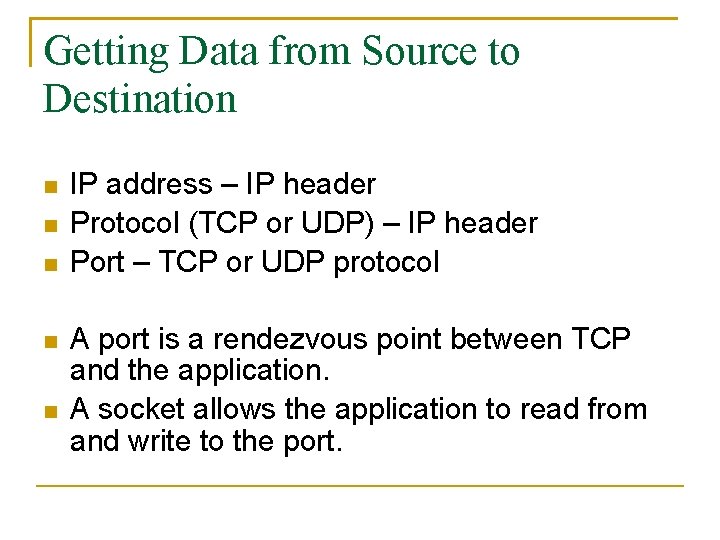 Getting Data from Source to Destination

- IP address – IP header
- Protocol (TCP or UDP) – IP header
- Port – TCP or UDP protocol

- A port is a rendezvous point between TCP and the application.
- A socket allows the application to read from and write to the port.